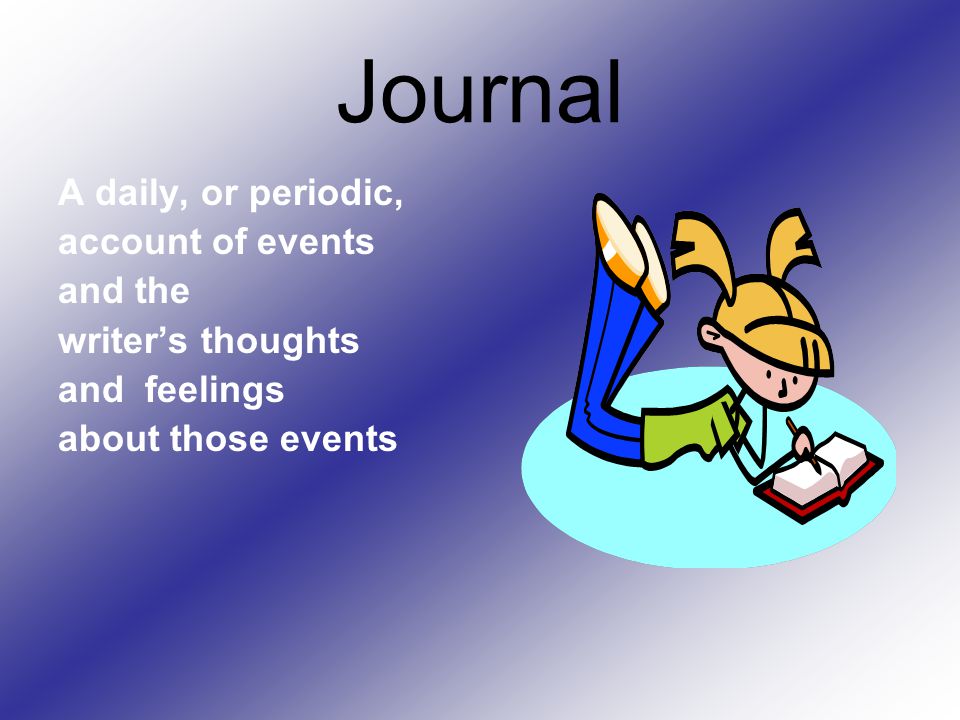 Journal

A daily, or periodic, account of events and the writer’s thoughts and feelings about those events